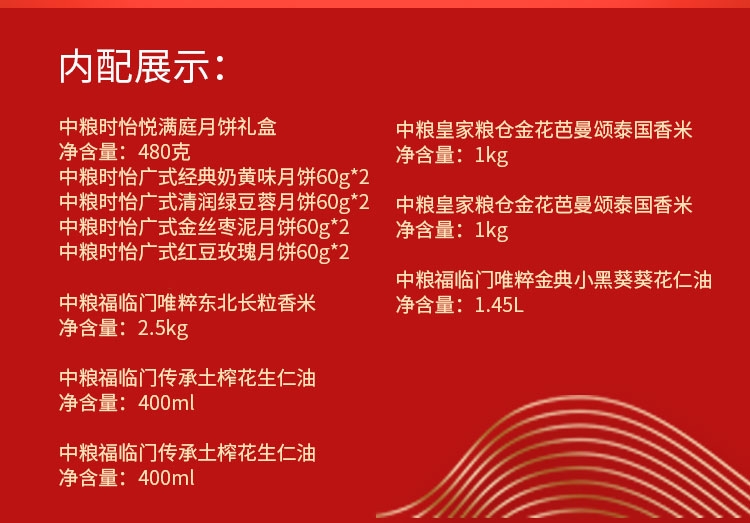 内配展示：

中粮时怡悦满庭月饼礼盒
净含量：480克
中粮时怡广式经典奶黄味月饼60g*2
中粮时怡广式清润绿豆蓉月饼60g*2
中粮时怡广式金丝枣泥月饼60g*2
中粮时怡广式红豆玫瑰月饼60g*2

中粮福临门唯粹东北长粒香米
净含量：2.5kg

中粮福临门传承土榨花生仁油
净含量：400ml

中粮福临门传承土榨花生仁油
净含量：400ml

中粮皇家粮仓金花芭曼颂泰国香米
净含量：1kg

中粮皇家粮仓金花芭曼颂泰国香米
净含量：1kg

中粮福临门唯粹金典小黑葵葵花仁油
净含量：1.45L